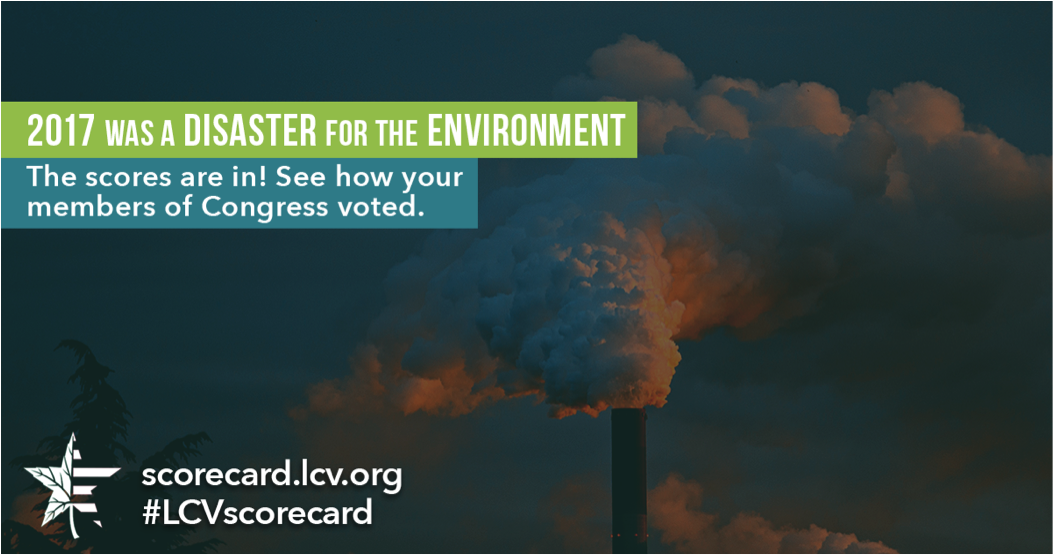 2017 WAS A DISASTER FOR THE ENVIRONMENT

The scores are in! See how your members of Congress voted.

scorecard.lcv.org
#LCVscorecard